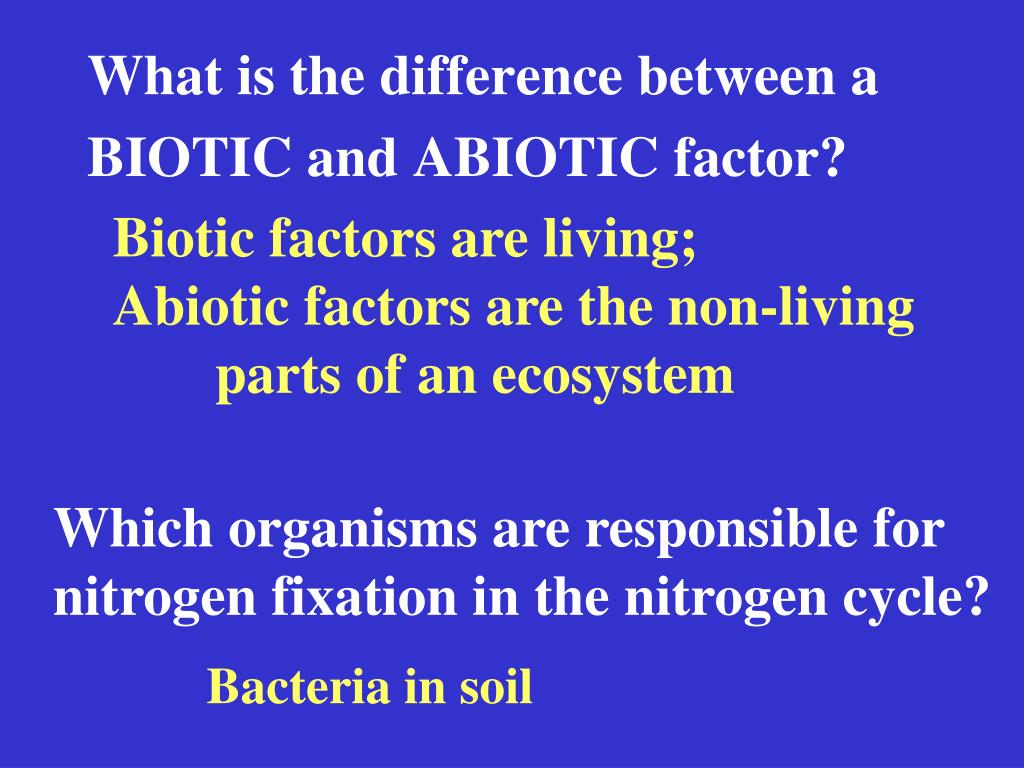 What is the difference between a BIOTIC and ABIOTIC factor?

Biotic factors are living;
Abiotic factors are the non-living parts of an ecosystem

Which organisms are responsible for nitrogen fixation in the nitrogen cycle?

Bacteria in soil